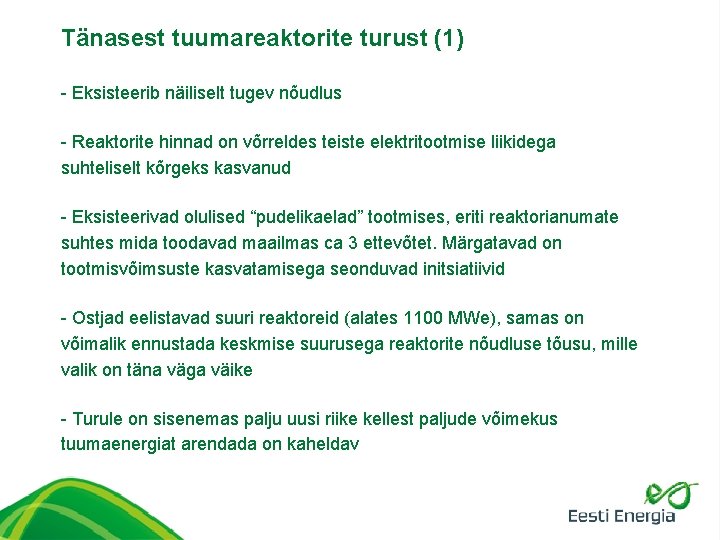 Tänasest tuumareaktorite turust (1)

- Eksisteerib näiliselt tugev nõudlus

- Reaktorite hinnad on võrreldes teiste elektritootmise liikidega suhteliselt kõrgeks kasvanud

- Eksisteerivad olulised “pudelikaelad” tootmises, eriti reaktorianumate suhtes mida toodavad maailmas ca 3 ettevõtet. Märgatavad on tootmisvõimsuste kasvatamisega seonduvad initsiatiivid

- Ostjad eelistavad suuri reaktoreid (alates 1100 MWe), samas on võimalik ennustada keskmise suurusega reaktorite nõudluse tõusu, mille valik on täna väga väike

- Turule on sisenemas palju uusi riike kellest paljude võimekus tuumaenergiat arendada on kaheldav

Eesti Energia